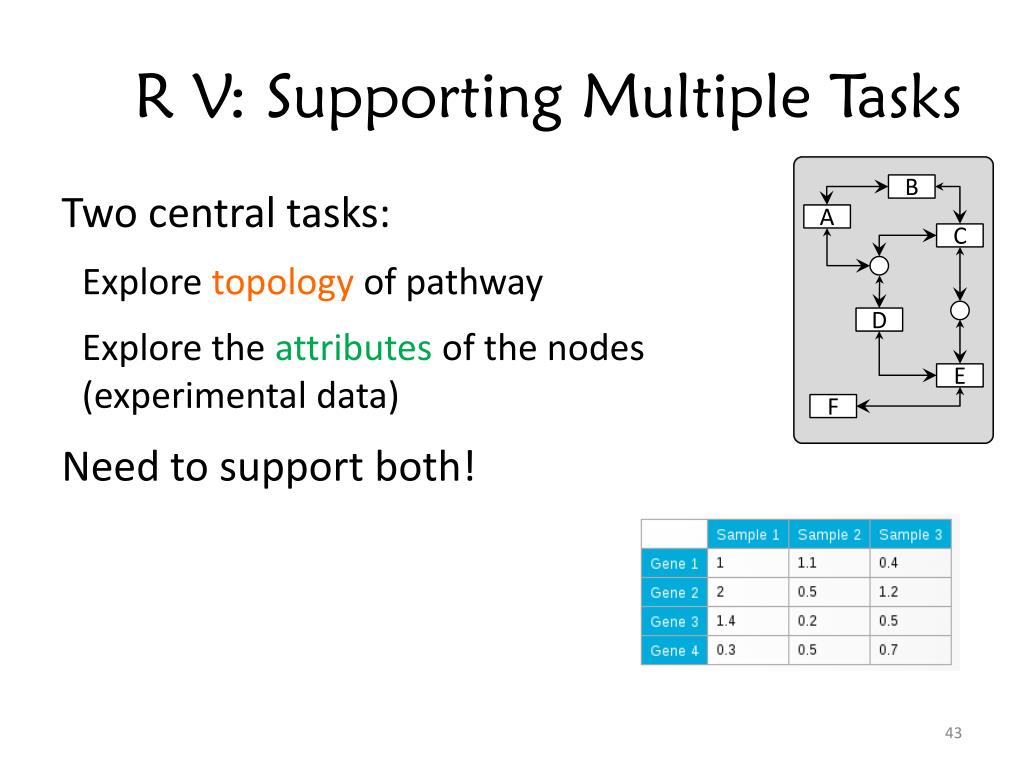 R V: Supporting Multiple Tasks

Two central tasks:

Explore topology of pathway

Explore the attributes of the nodes (experimental data)

Need to support both!

B
A
C
D
E
F

| | Sample 1 | Sample 2 | Sample 3 |
|---|---|---|---|
| Gene 1 | 1 | 1.1 | 0.4 |
| Gene 2 | 2 | 0.5 | 1.2 |
| Gene 3 | 1.4 | 0.2 | 0.5 |
| Gene 4 | 0.3 | 0.5 | 0.7 |

43